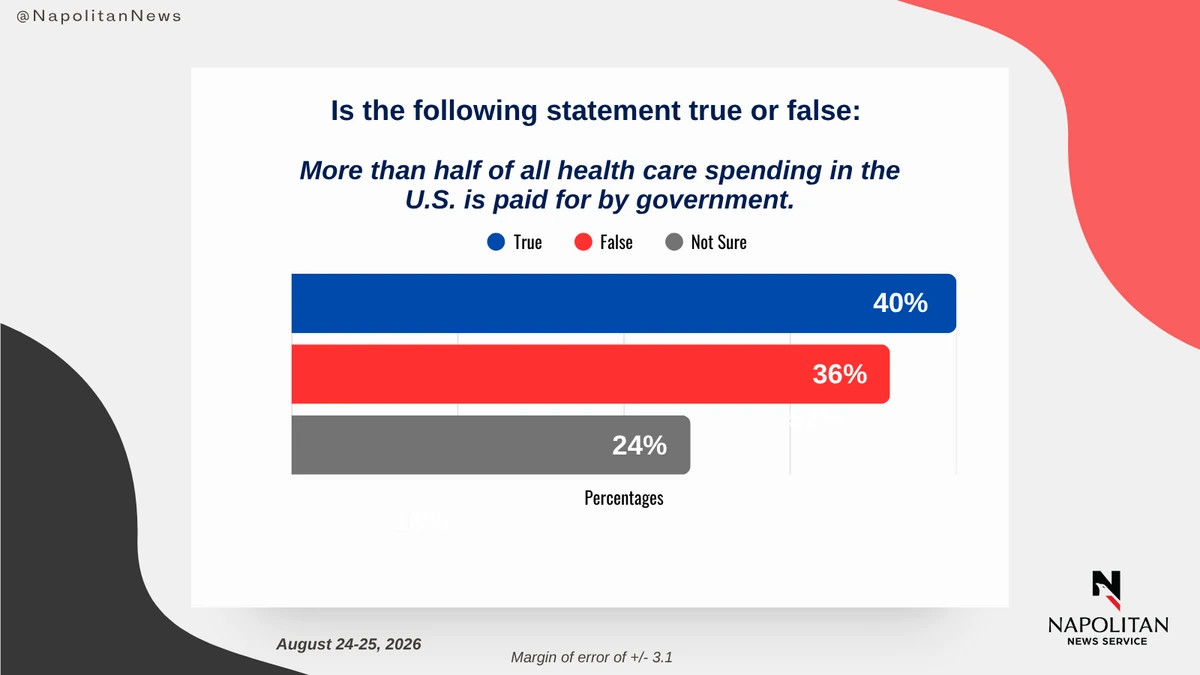 @NapolitanNews

Is the following statement true or false:

More than half of all health care spending in the U.S. is paid for by government.

True False Not Sure

40%

36%

24%

Percentages

August 24-25, 2026

Margin of error of +/- 3.1

NAPOLITAN NEWS SERVICE